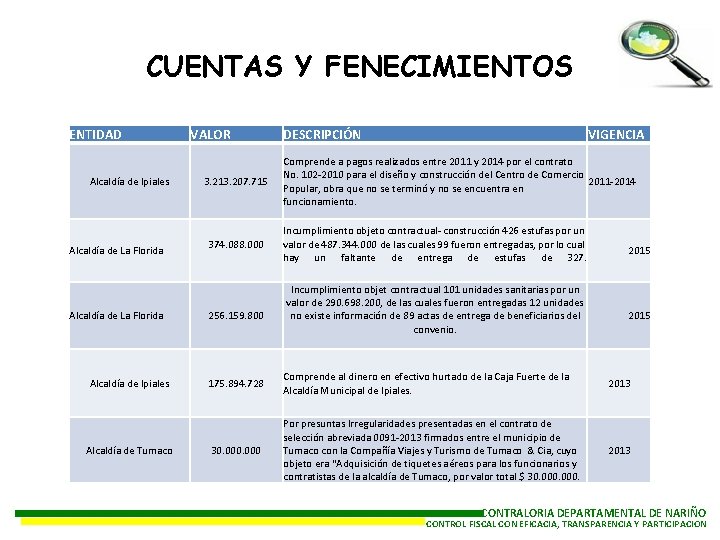 CUENTAS Y FENECIMIENTOS

| ENTIDAD | VALOR | DESCRIPCIÓN | VIGENCIA |
|---|---|---|---|
| Alcaldía de Ipiales | 3.213.207.715 | Comprende a pagos realizados entre 2011 y 2014 por el contrato No. 102-2010 para el diseño y construcción del Centro de Comercio Popular, obra que no se terminó y no se encuentra en funcionamiento. | 2011-2014 |
| Alcaldía de La Florida | 374.088.000 | Incumplimiento objeto contractual- construcción 426 estufas por un valor de 487.344.000 de las cuales 99 fueron entregadas, por lo cual hay un faltante de entrega de estufas de 327. | 2015 |
| Alcaldía de La Florida | 256.159.800 | Incumplimiento objet contractual 101 unidades sanitarias por un valor de 290.698.200, de las cuales fueron entregadas 12 unidades no existe información de 89 actas de entrega de beneficiarios del convenio. | 2015 |
| Alcaldía de Ipiales | 175.894.728 | Comprende al dinero en efectivo hurtado de la Caja Fuerte de la Alcaldía Municipal de Ipiales. | 2013 |
| Alcaldía de Tumaco | 30.000.000 | Por presuntas Irregularidades presentadas en el contrato de selección abreviada 0091-2013 firmados entre el municipio de Tumaco con la Compañía Viajes y Turismo de Tumaco & Cia, cuyo objeto era "Adquisición de tiquetes aéreos para los funcionarios y contratistas de la alcaldía de Tumaco, por valor total $ 30.000.000. | 2013 |

CONTRALORIA DEPARTAMENTAL DE NARIÑO
CONTROL FISCAL CON EFICACIA, TRANSPARENCIA Y PARTICIPACION